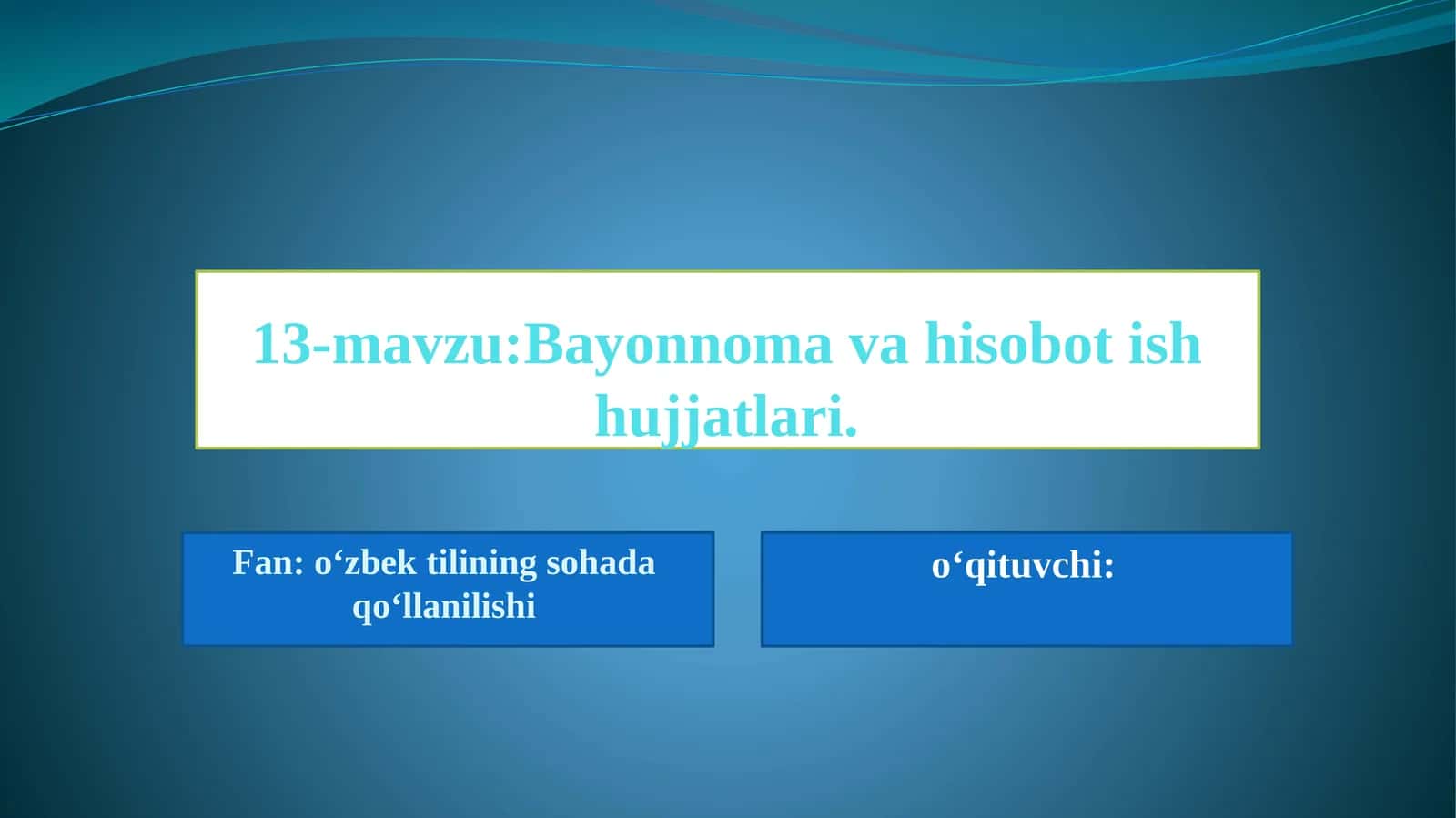 13-mavzu:Bayonnoma va hisobot ish hujjatlari.

Fan: o‘zbek tilining sohada qo‘llanilishi

o‘qituvchi: